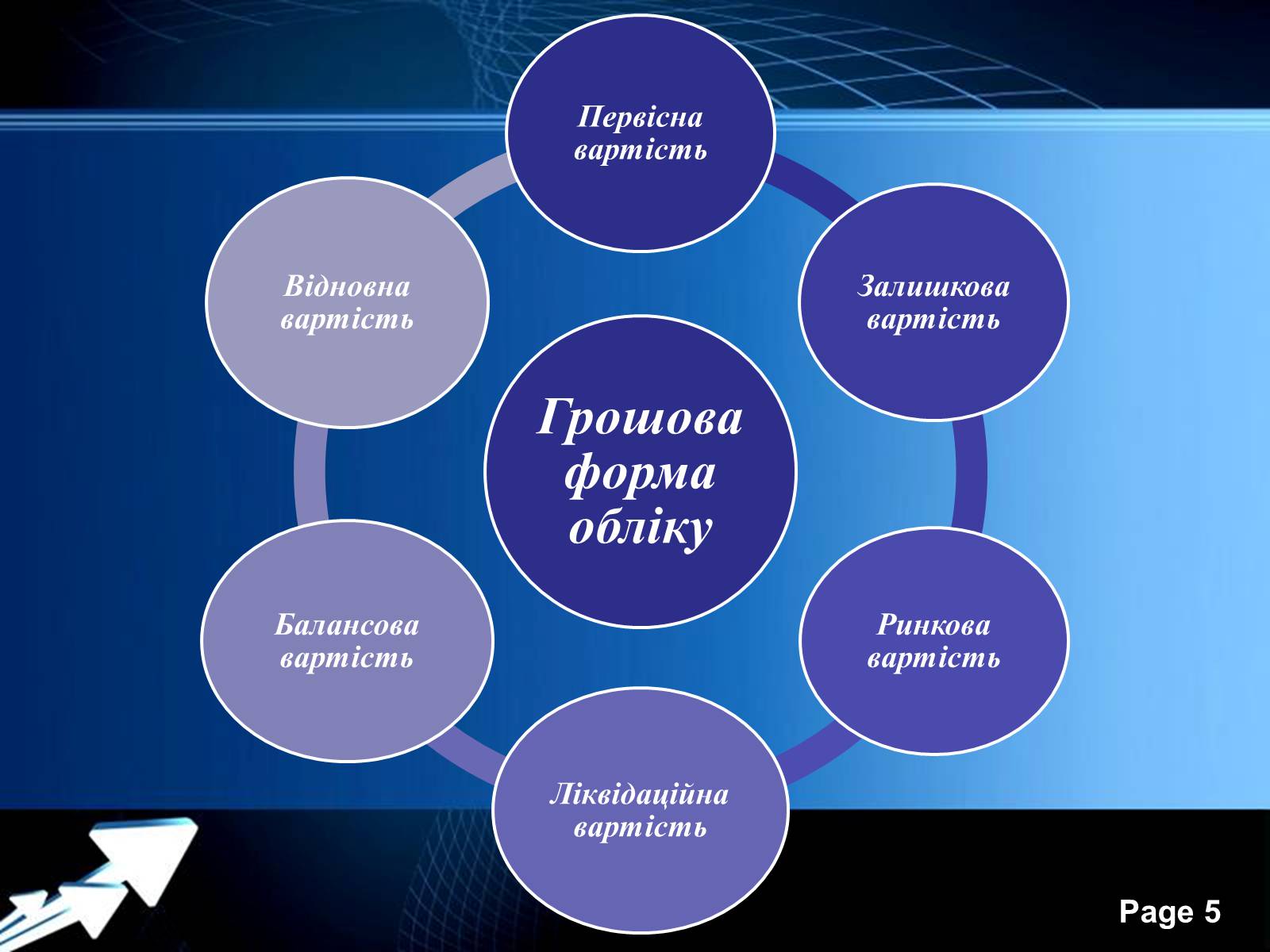 Грошова форма обліку

Первісна вартість

Залишкова вартість

Ринкова вартість

Ліквідаційна вартість

Балансова вартість

Відновна вартість

Page 5